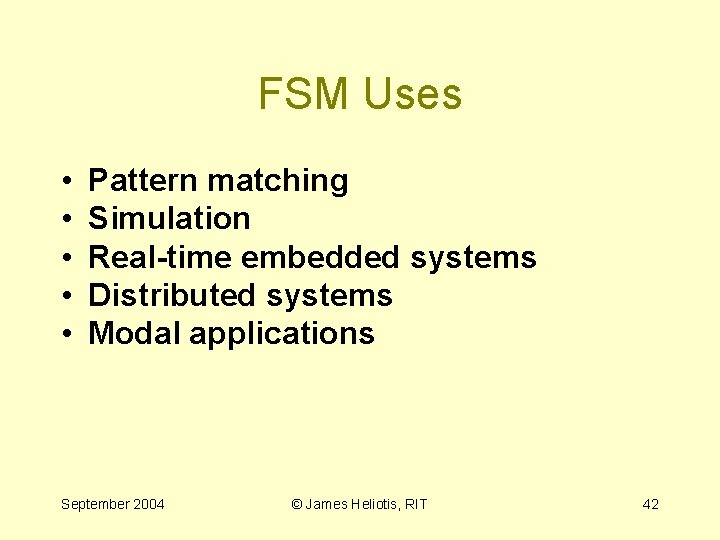 FSM Uses

• Pattern matching
• Simulation
• Real-time embedded systems
• Distributed systems
• Modal applications

September 2004

© James Heliotis, RIT

42